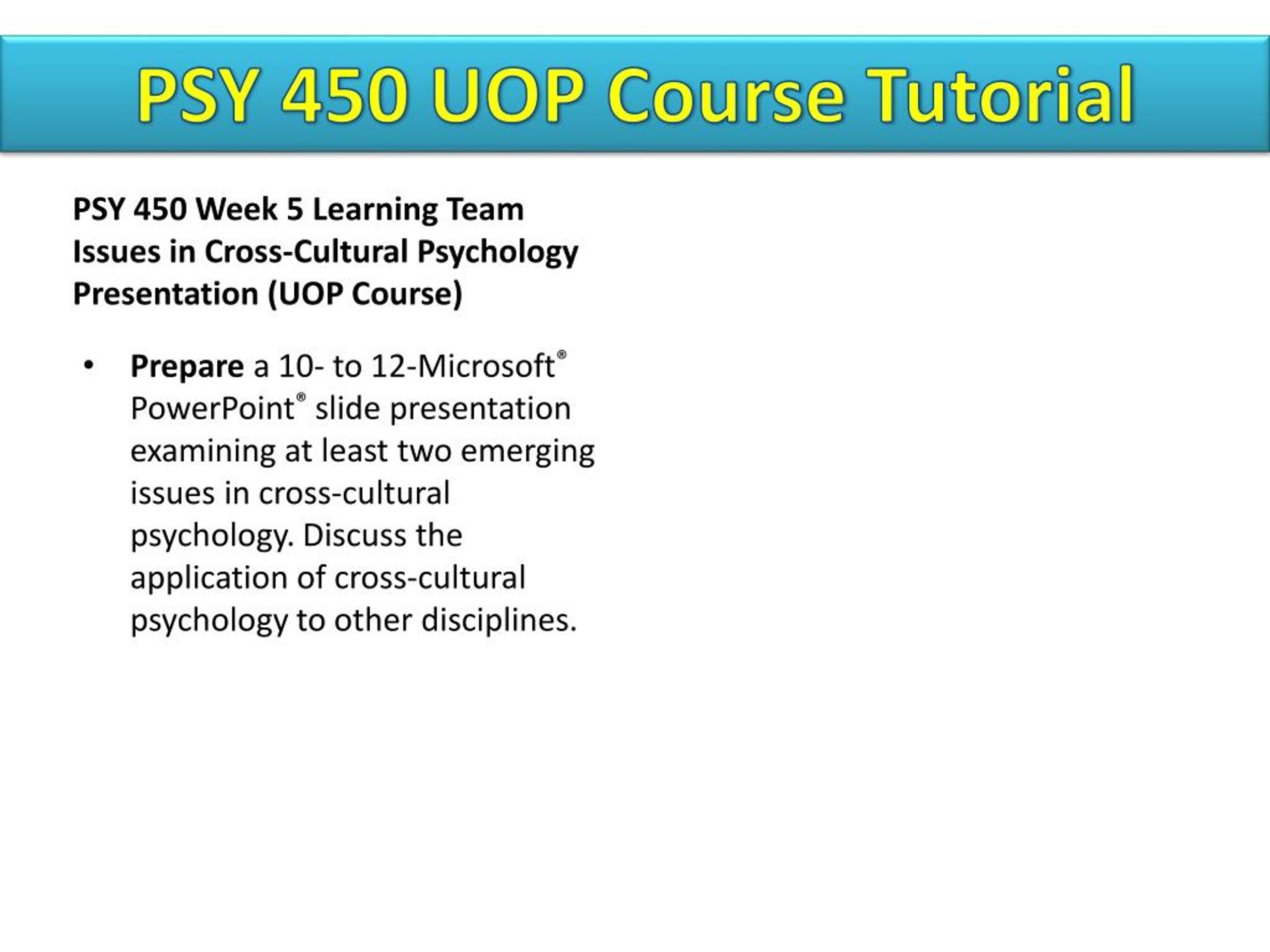 PSY 450 UOP Course Tutorial

PSY 450 Week 5 Learning Team Issues in Cross-Cultural Psychology Presentation (UOP Course)

• Prepare a 10- to 12-Microsoft® PowerPoint® slide presentation examining at least two emerging issues in cross-cultural psychology. Discuss the application of cross-cultural psychology to other disciplines.